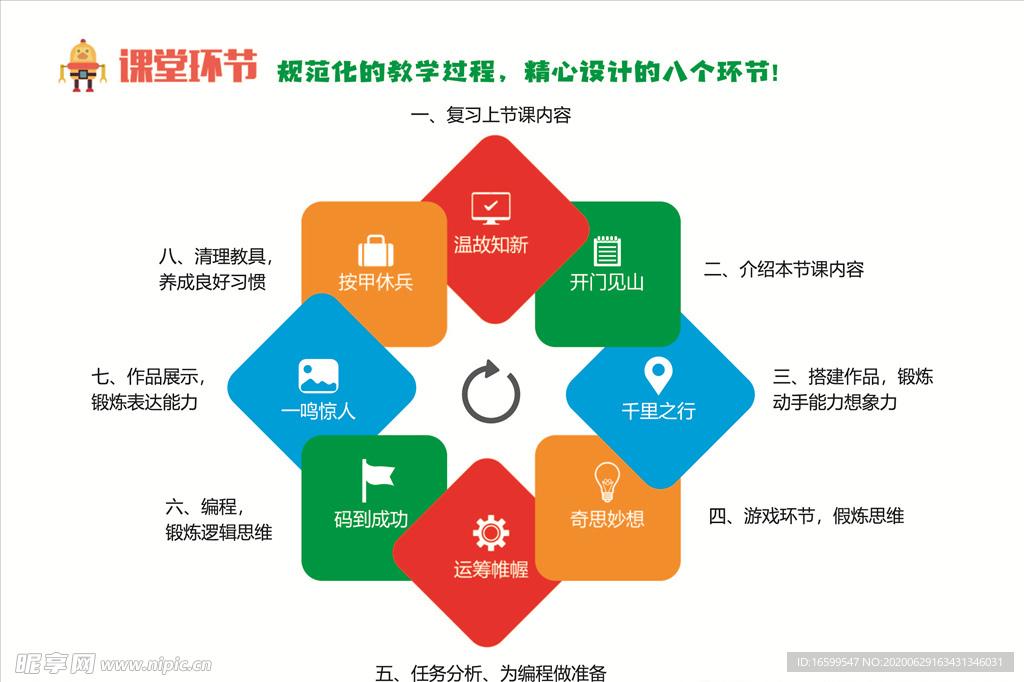 课堂环节 规范化的教学过程，精心设计的八个环节！

一、复习上节课内容

温故知新

二、介绍本节课内容

开门见山

三、搭建作品，锻炼动手能力想象力

千里之行

四、游戏环节，假炼思维

奇思妙想

五、任务分析、为编程做准备

运筹帷幄

六、编程，锻炼逻辑思维

码到成功

七、作品展示，锻炼表达能力

一鸣惊人

八、清理教具，养成良好习惯

按甲休兵

昵享网 www.nipic.cn

ID:16599547 NO:20200629163431346031